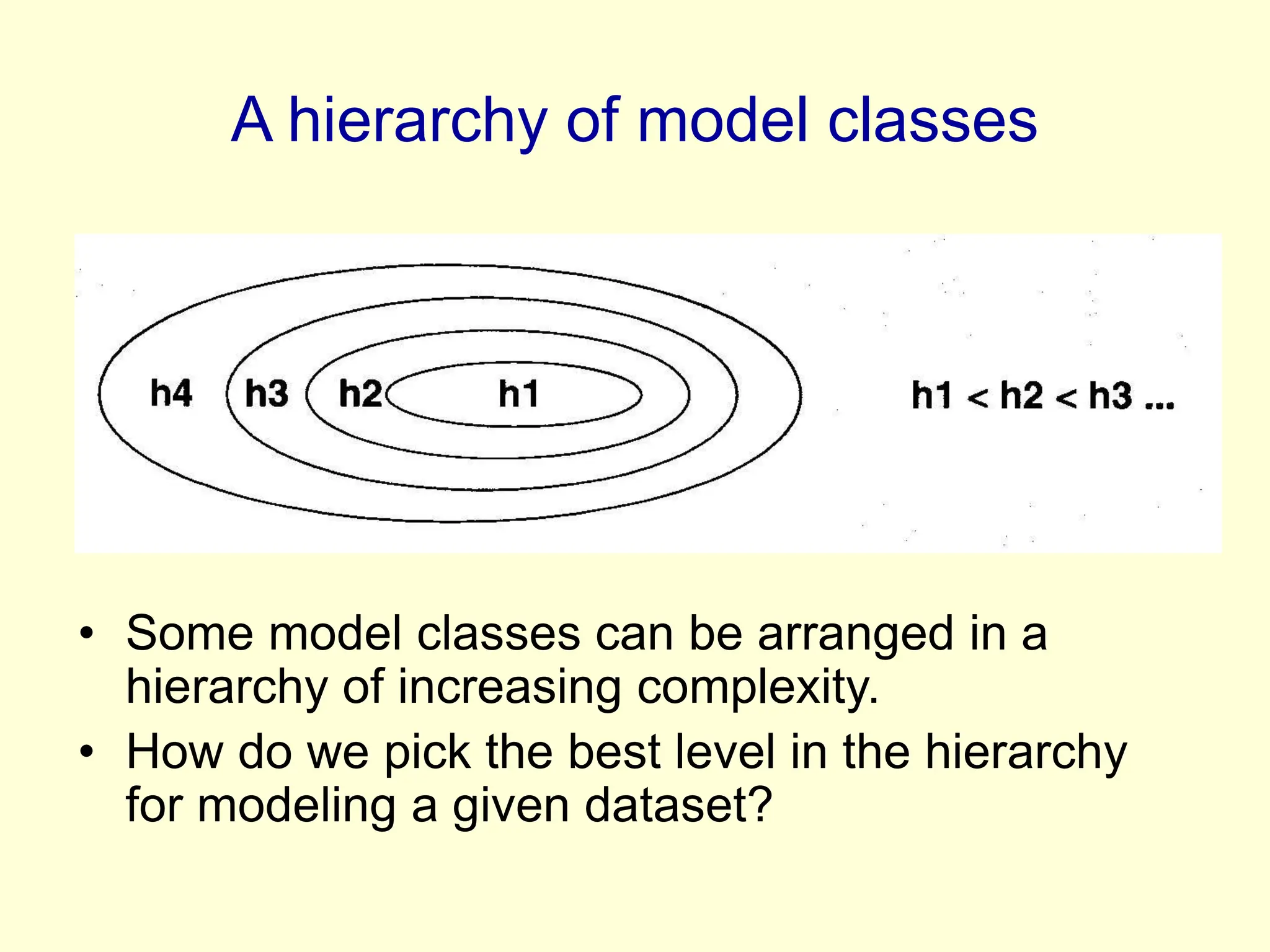 A hierarchy of model classes

h4 h3 h2 h1

h1 < h2 < h3 ...

• Some model classes can be arranged in a hierarchy of increasing complexity.
• How do we pick the best level in the hierarchy for modeling a given dataset?